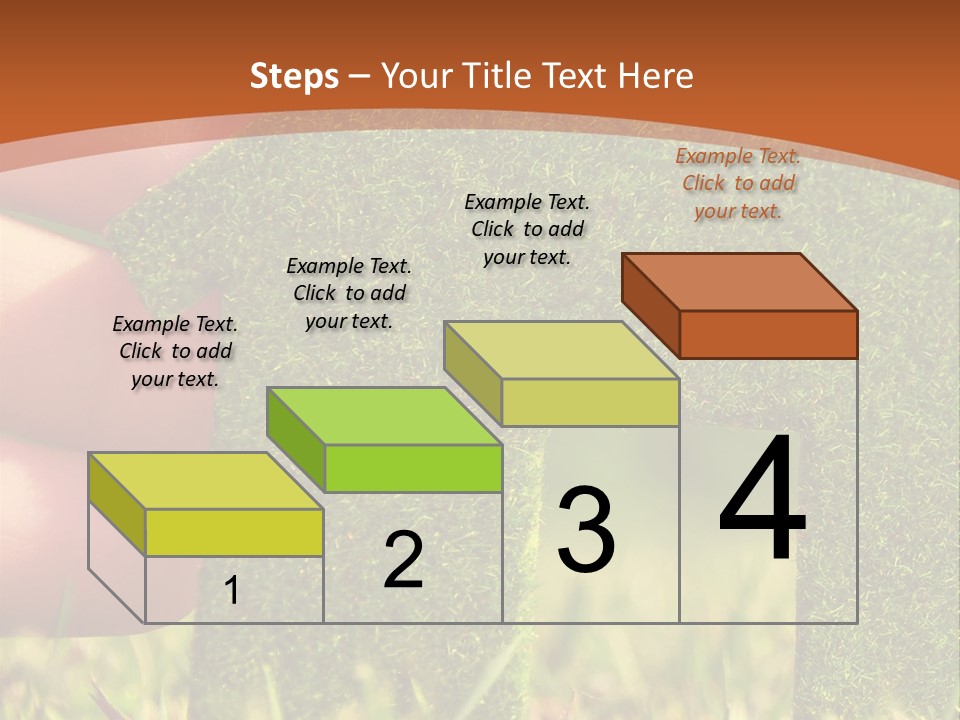 Steps – Your Title Text Here

Example Text. Click to add your text.

Example Text. Click to add your text.

Example Text. Click to add your text.

Example Text. Click to add your text.

1

2

3

4